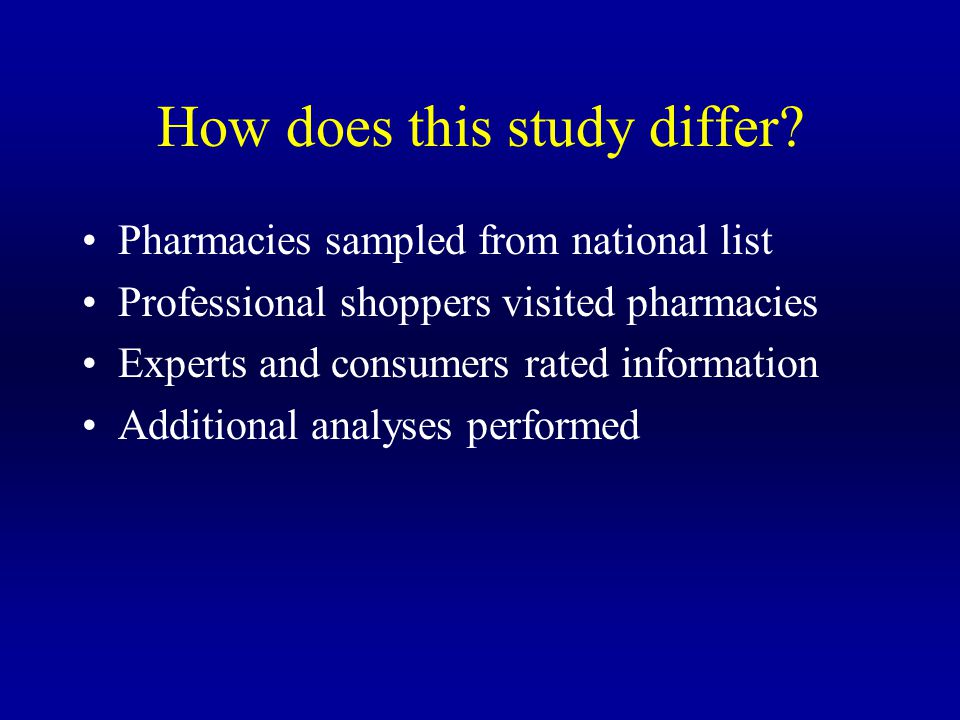 How does this study differ?

• Pharmacies sampled from national list
• Professional shoppers visited pharmacies
• Experts and consumers rated information
• Additional analyses performed